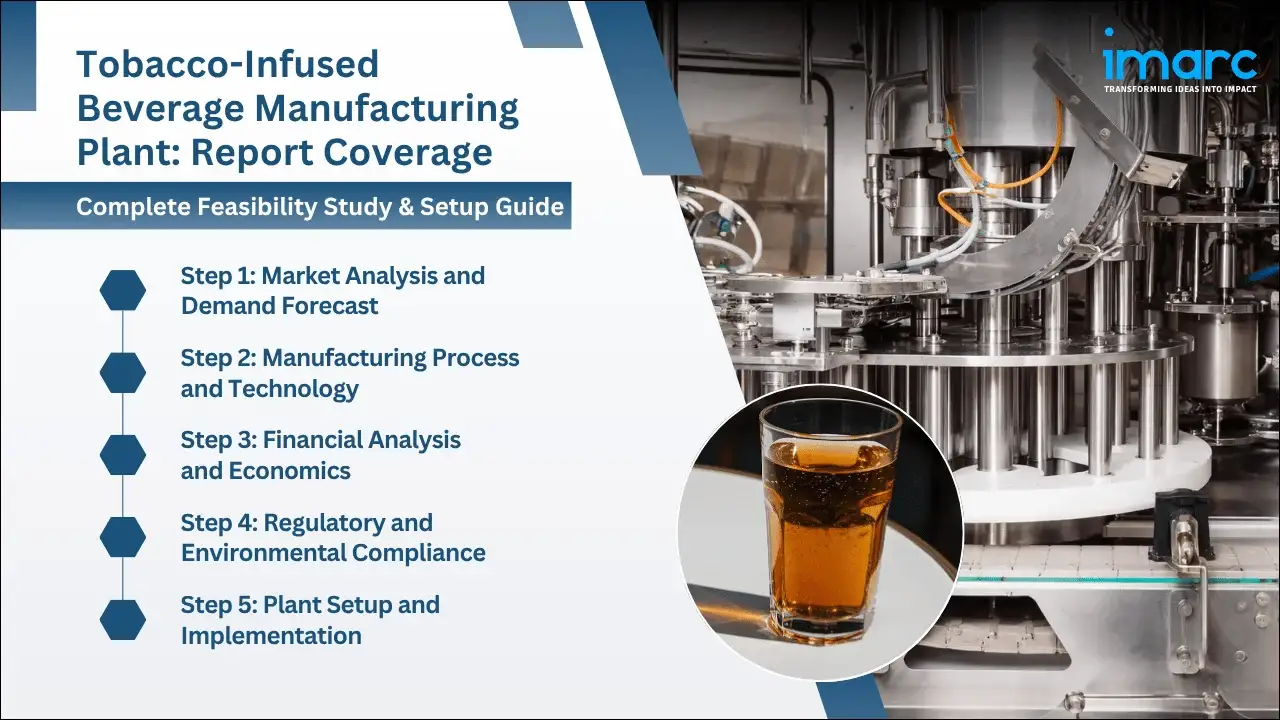 Tobacco-Infused Beverage Manufacturing Plant: Report Coverage

Complete Feasibility Study & Setup Guide

Step 1: Market Analysis and Demand Forecast

Step 2: Manufacturing Process and Technology

Step 3: Financial Analysis and Economics

Step 4: Regulatory and Environmental Compliance

Step 5: Plant Setup and Implementation

imarc
TRANSFORMING IDEAS INTO IMPACT